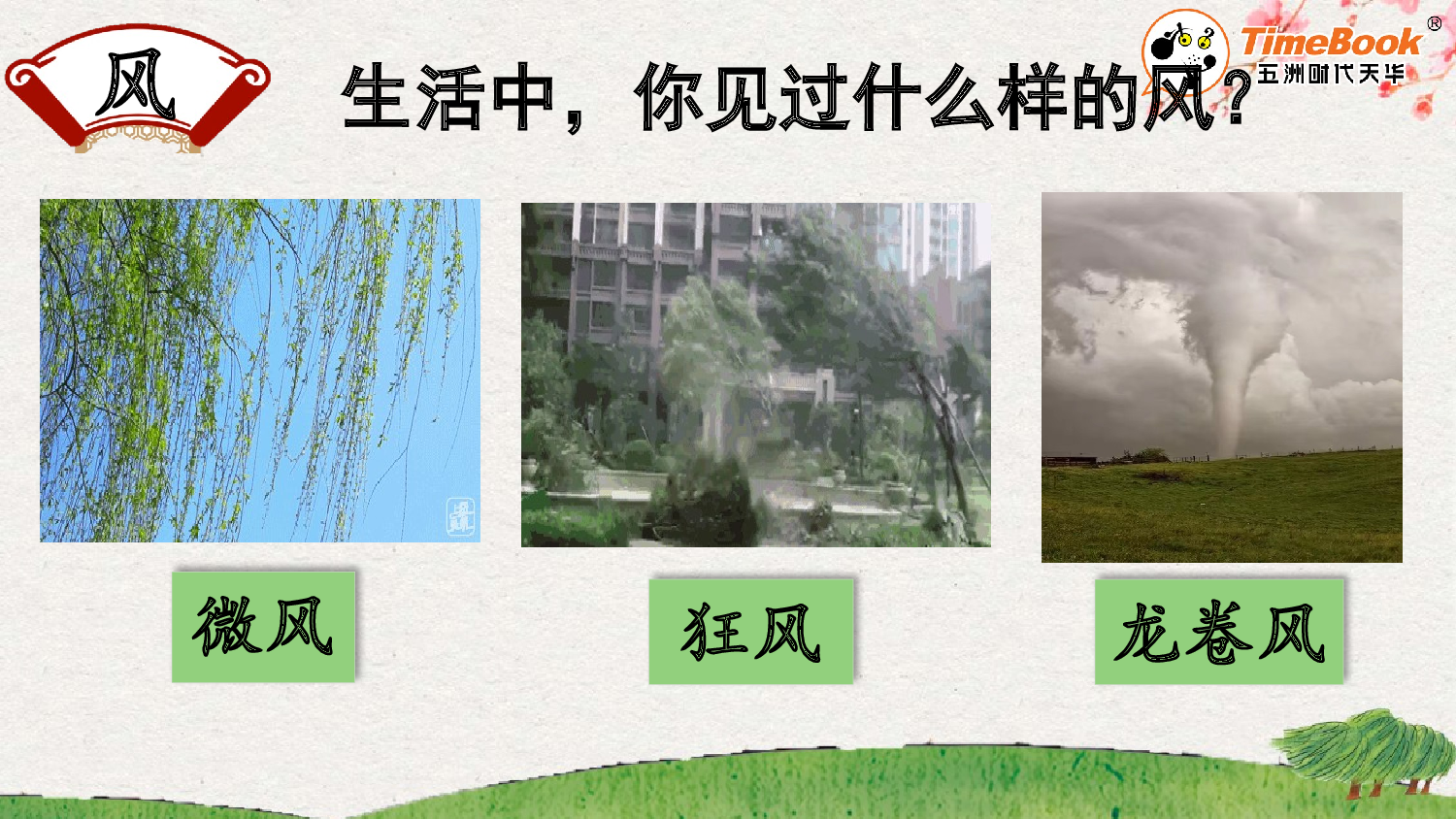 风

生活中，你见过什么样的风？

TimeBook®
五洲时代天华

微风

狂风

龙卷风